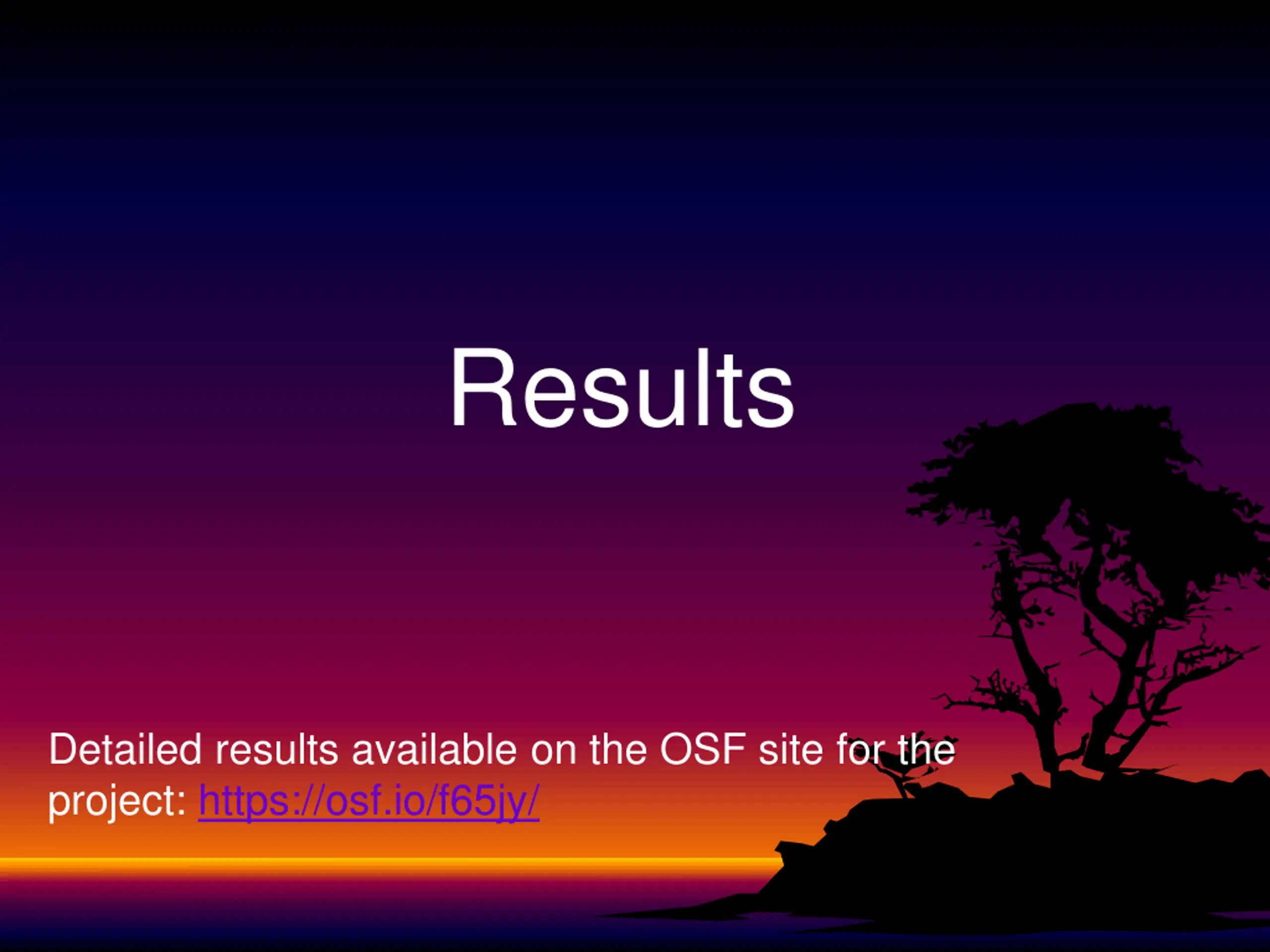 Results

Detailed results available on the OSF site for the project: https://osf.io/f65jy/